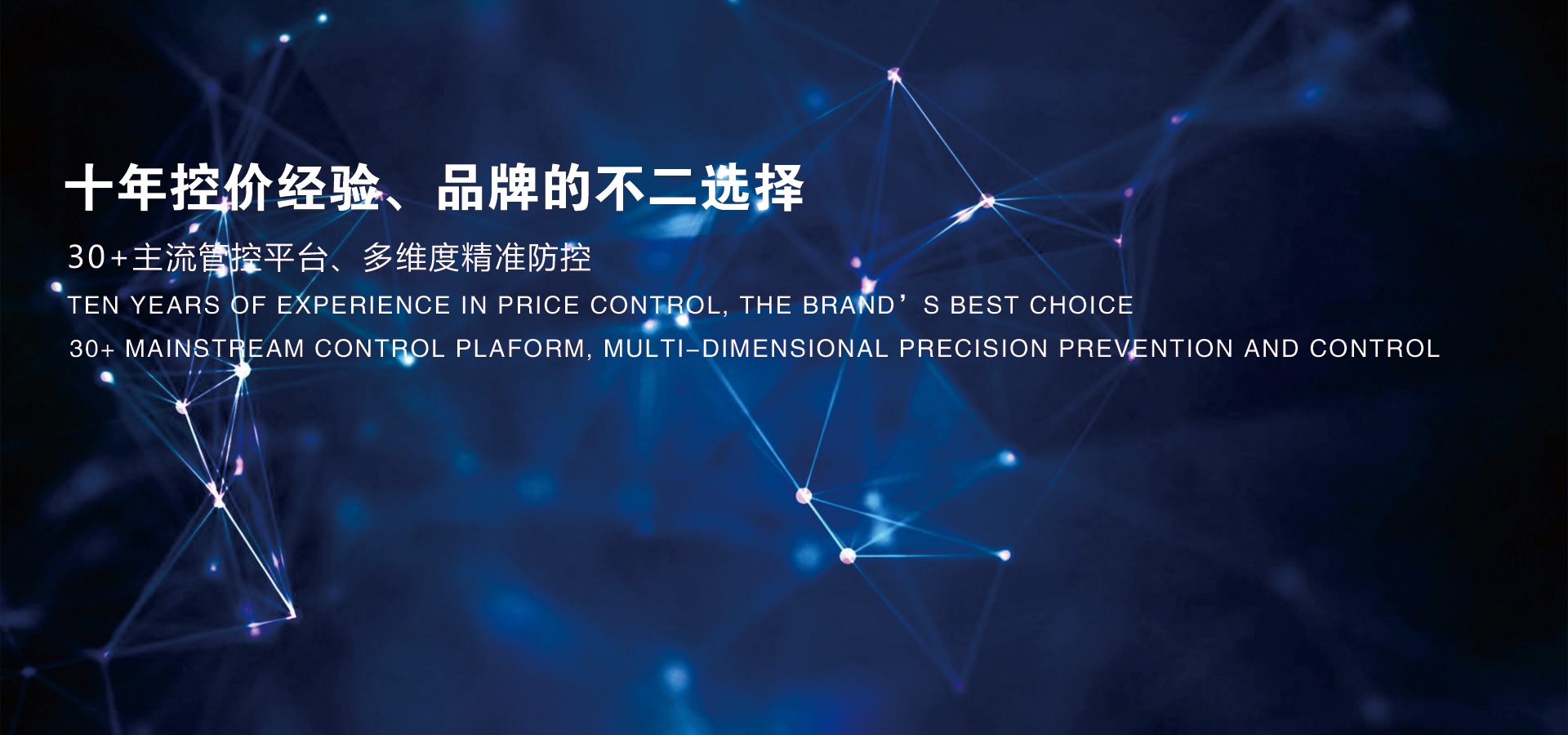 十年控价经验、品牌的不二选择

30+主流管控平台、多维度精准防控

TEN YEARS OF EXPERIENCE IN PRICE CONTROL, THE BRAND’S BEST CHOICE

30+ MAINSTREAM CONTROL PLAFORM, MULTI-DIMENSIONAL PRECISION PREVENTION AND CONTROL